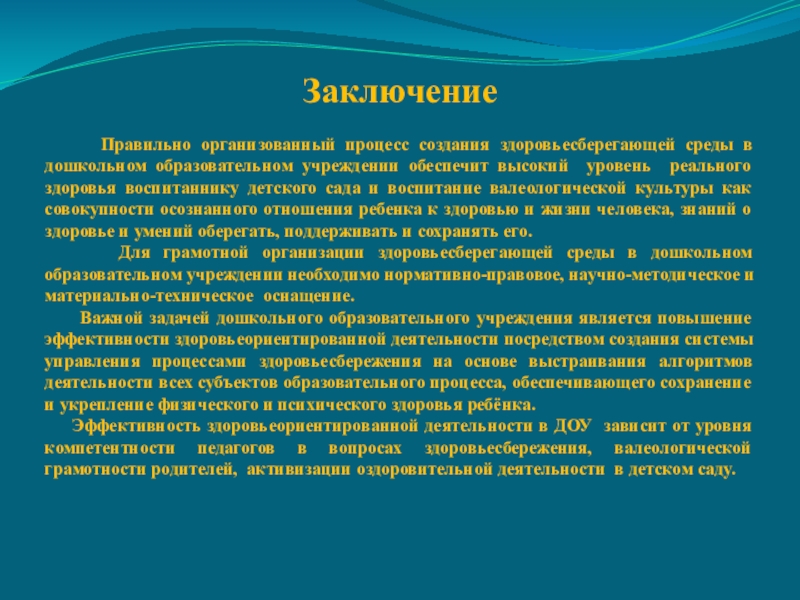 Заключение

Правильно организованный процесс создания здоровьесберегающей среды в дошкольном образовательном учреждении обеспечит высокий уровень реального здоровья воспитаннику детского сада и воспитание валеологической культуры как совокупности осознанного отношения ребенка к здоровью и жизни человека, знаний о здоровье и умений оберегать, поддерживать и сохранять его.

Для грамотной организации здоровьесберегающей среды в дошкольном образовательном учреждении необходимо нормативно-правовое, научно-методическое и материально-техническое оснащение.

Важной задачей дошкольного образовательного учреждения является повышение эффективности здоровьеориентированной деятельности посредством создания системы управления процессами здоровьесбережения на основе выстраивания алгоритмов деятельности всех субъектов образовательного процесса, обеспечивающего сохранение и укрепление физического и психического здоровья ребёнка.

Эффективность здоровьеориентированной деятельности в ДОУ зависит от уровня компетентности педагогов в вопросах здоровьесбережения, валеологической грамотности родителей, активизации оздоровительной деятельности в детском саду.